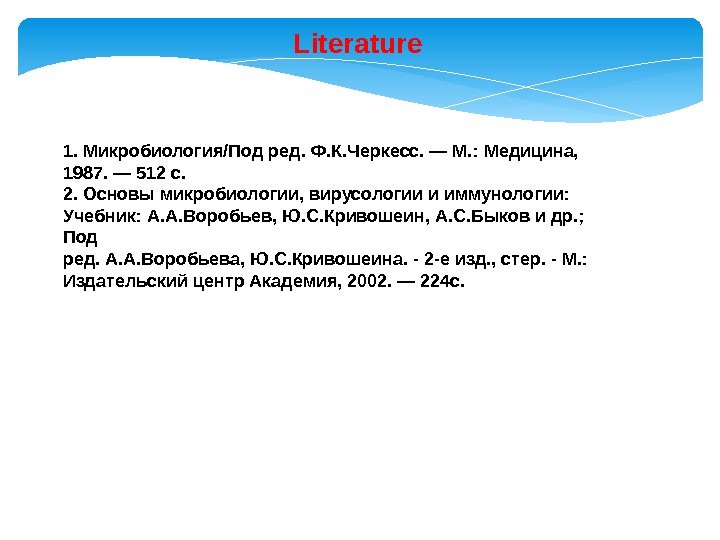 Literature

1. Микробиология/Под ред. Ф.К.Черкесс. — М.: Медицина, 1987. — 512 с.
2. Основы микробиологии, вирусологии и иммунологии: Учебник: А.А.Воробьев, Ю.С.Кривошеин, А.С.Быков и др.; Под ред. А.А.Воробьева, Ю.С.Кривошеина. - 2-е изд., стер. - М.: Издательский центр Академия, 2002. — 224с.